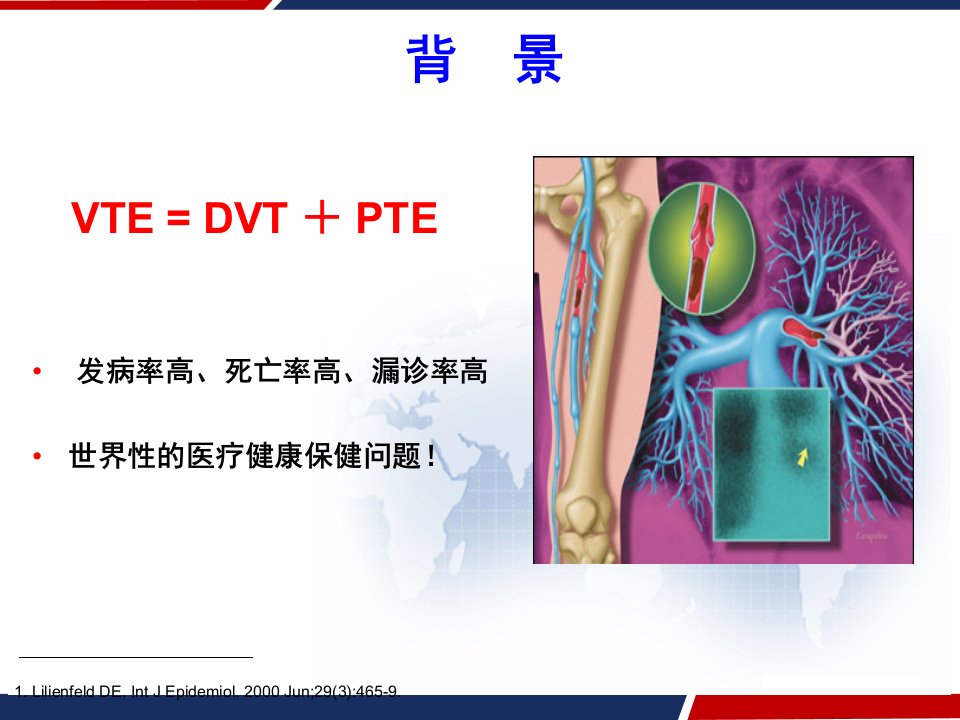 背 景

VTE = DVT ＋ PTE

• 发病率高、死亡率高、漏诊率高

• 世界性的医疗健康保健问题！

1. Lilienfeld DE. Int J Epidemiol. 2000 Jun;29(3):465-9.